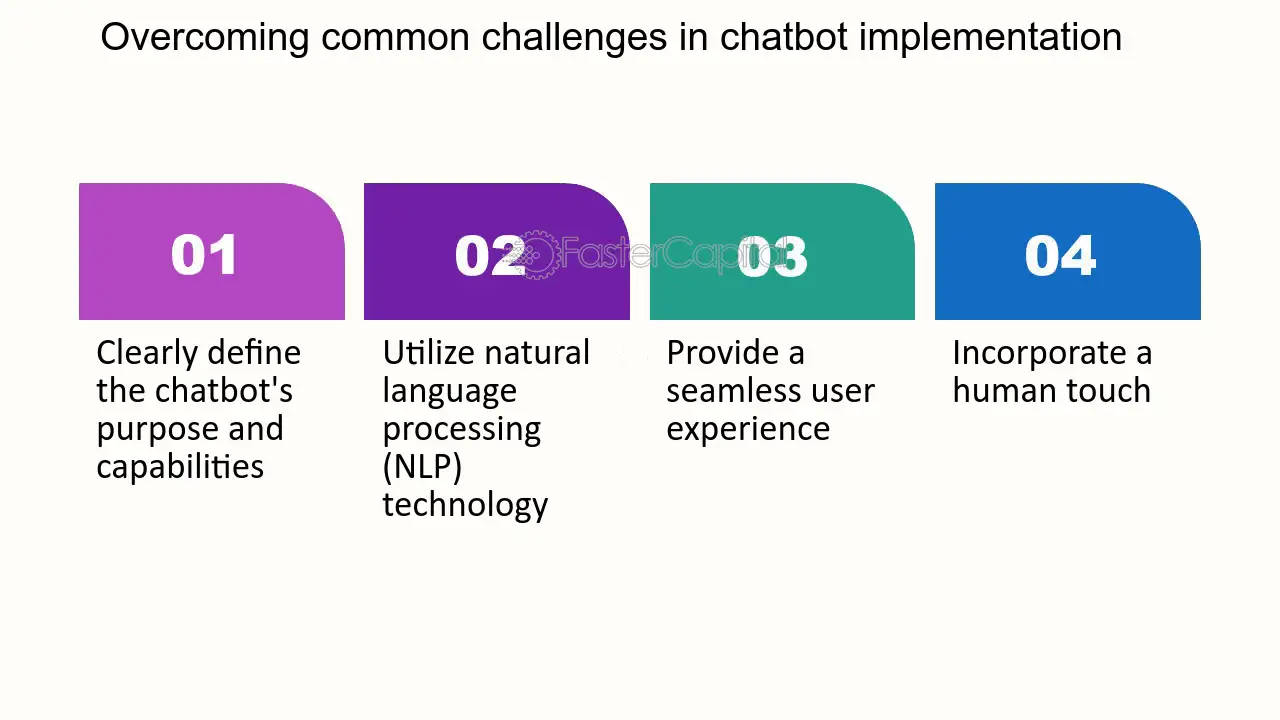 Overcoming common challenges in chatbot implementation

01

Clearly define the chatbot's purpose and capabilities

02

Utilize natural language processing (NLP) technology

03

Provide a seamless user experience

04

Incorporate a human touch

FasterCapital